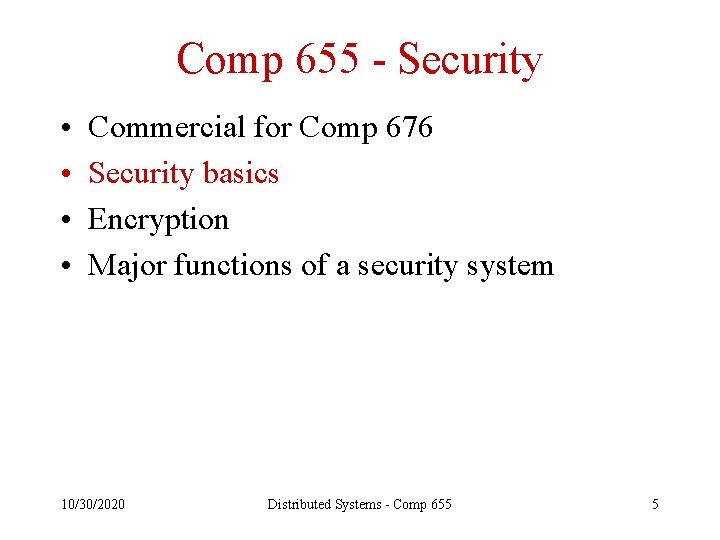 Comp 655 - Security

• Commercial for Comp 676
• Security basics
• Encryption
• Major functions of a security system

10/30/2020

Distributed Systems - Comp 655

5